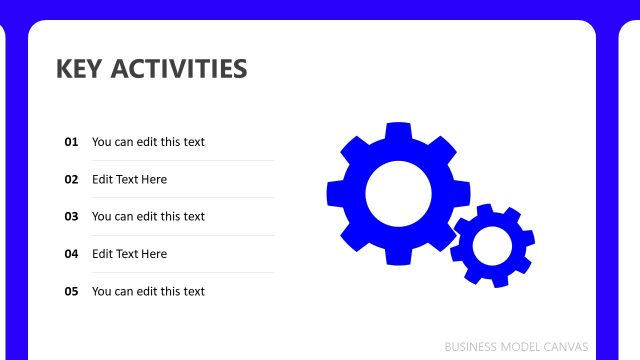 KEY ACTIVITIES

01 You can edit this text

02 Edit Text Here

03 You can edit this text

04 Edit Text Here

05 You can edit this text

BUSINESS MODEL CANVAS